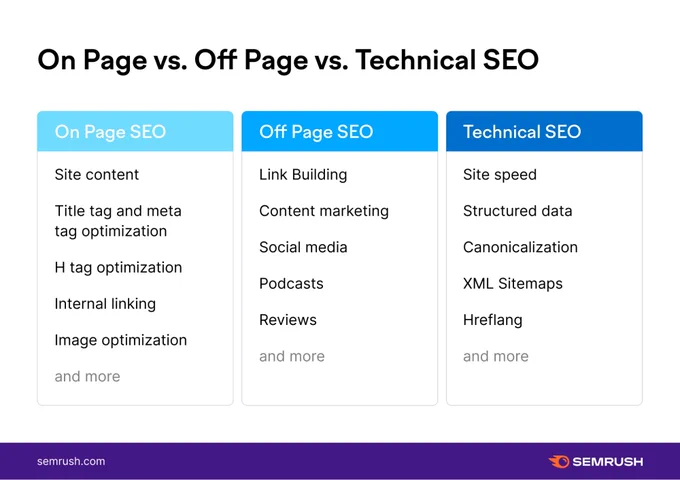 On Page vs. Off Page vs. Technical SEO

On Page SEO

Site content

Title tag and meta tag optimization

H tag optimization

Internal linking

Image optimization

and more

Off Page SEO

Link Building

Content marketing

Social media

Podcasts

Reviews

and more

Technical SEO

Site speed

Structured data

Canonicalization

XML Sitemaps

Hreflang

and more

semrush.com

SEMRUSH